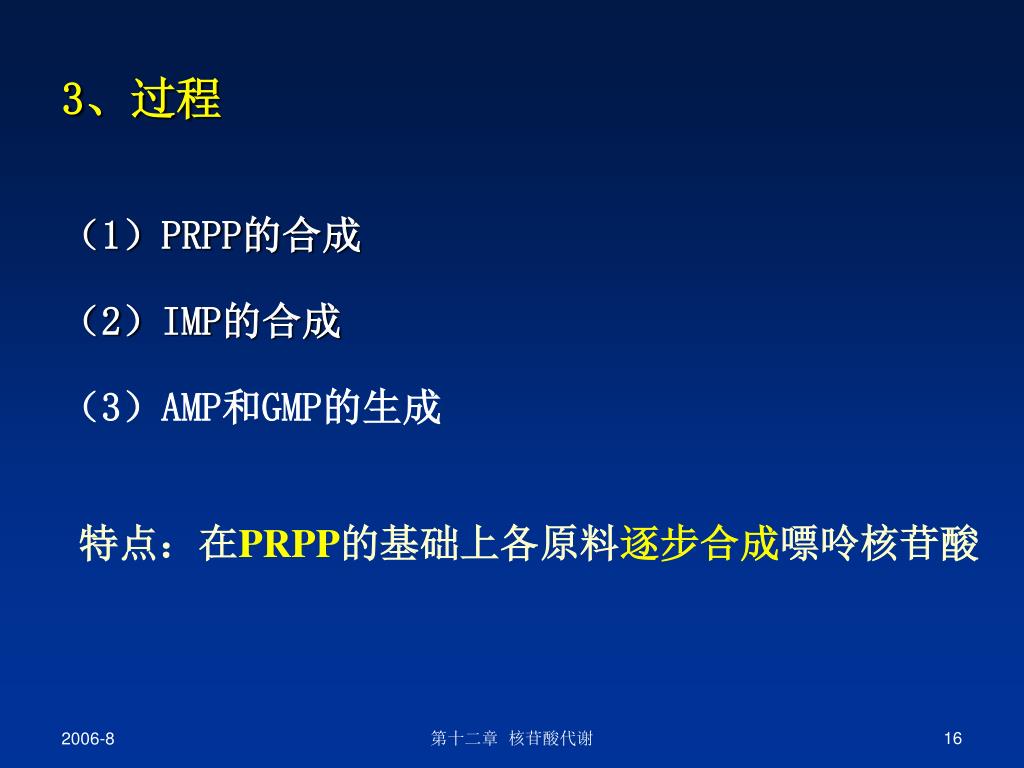 3、过程

（1）PRPP的合成

（2）IMP的合成

（3）AMP和GMP的生成

特点：在PRPP的基础上各原料逐步合成嘌呤核苷酸

2006-8

第十二章 核苷酸代谢

16